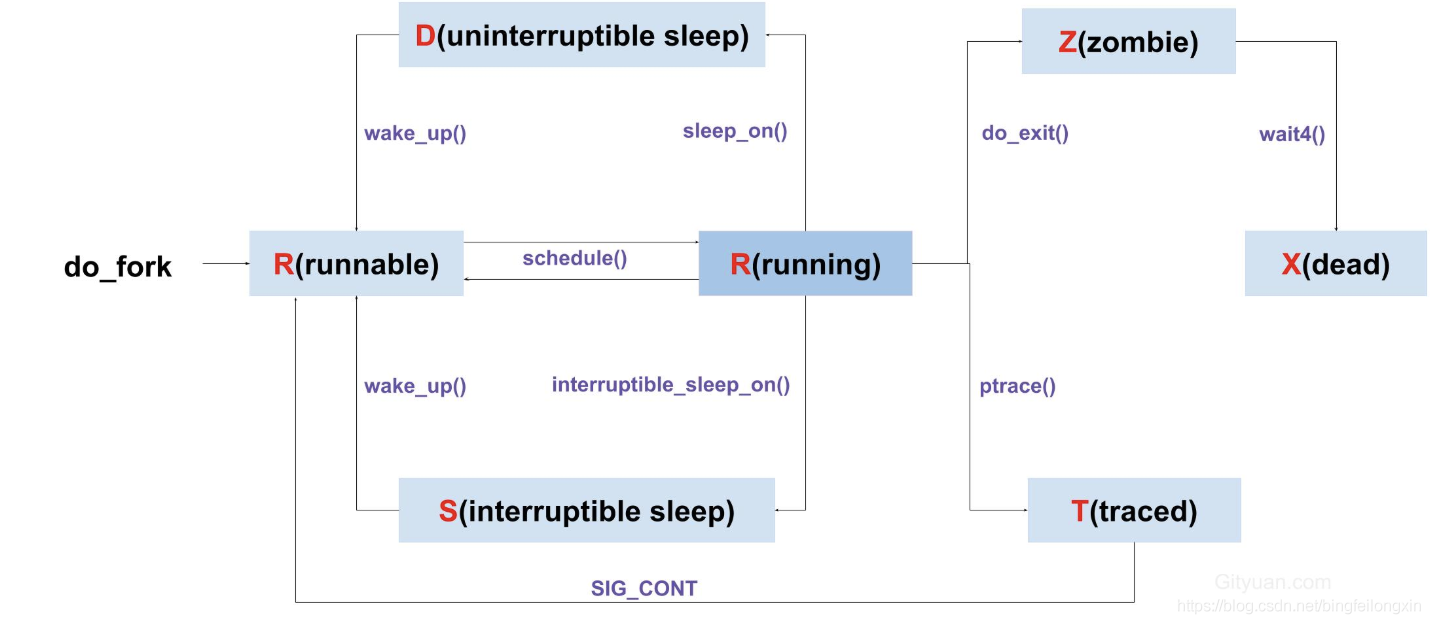 D(uninterruptible sleep)

Z(zombie)

wake_up()

sleep_on()

do_exit()

wait4()

do_fork

R(runnable)

schedule()

R(running)

X(dead)

wake_up()

interruptible_sleep_on()

ptrace()

S(interruptible sleep)

T(traced)

SIG_CONT

Gityuan.com
https://blog.csdn.net/bingfeilongxin